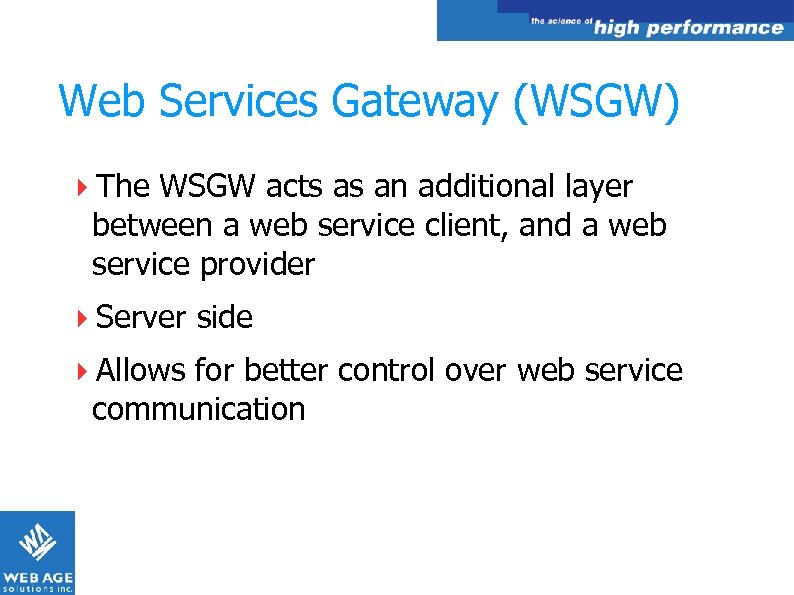 the science of high performance

Web Services Gateway (WSGW)

The WSGW acts as an additional layer between a web service client, and a web service provider

Server side

Allows for better control over web service communication

WEB AGE solutions inc.